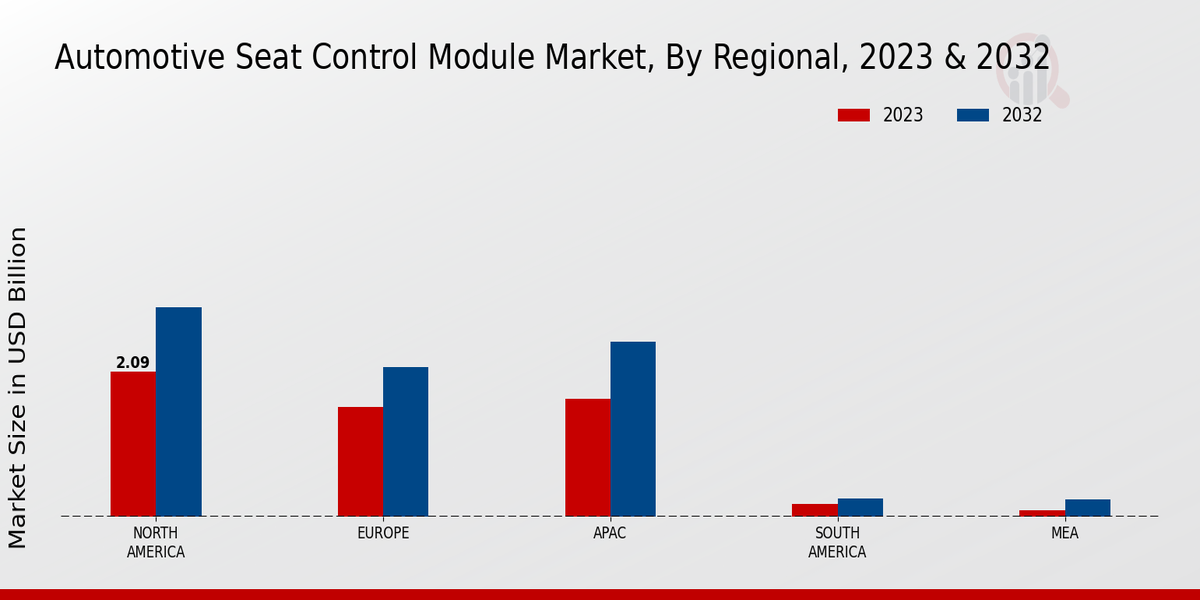 Automotive Seat Control Module Market, By Regional, 2023 & 2032

2023
2032

Market Size in USD Billion

2.09

NORTH AMERICA
EUROPE
APAC
SOUTH AMERICA
MEA